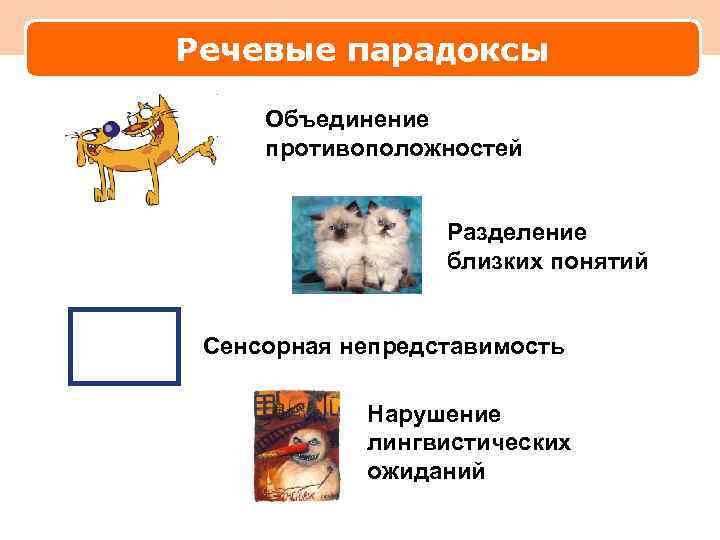 Речевые парадоксы

Объединение противоположностей

Разделение близких понятий

Сенсорная непредставимость

Нарушение лингвистических ожиданий